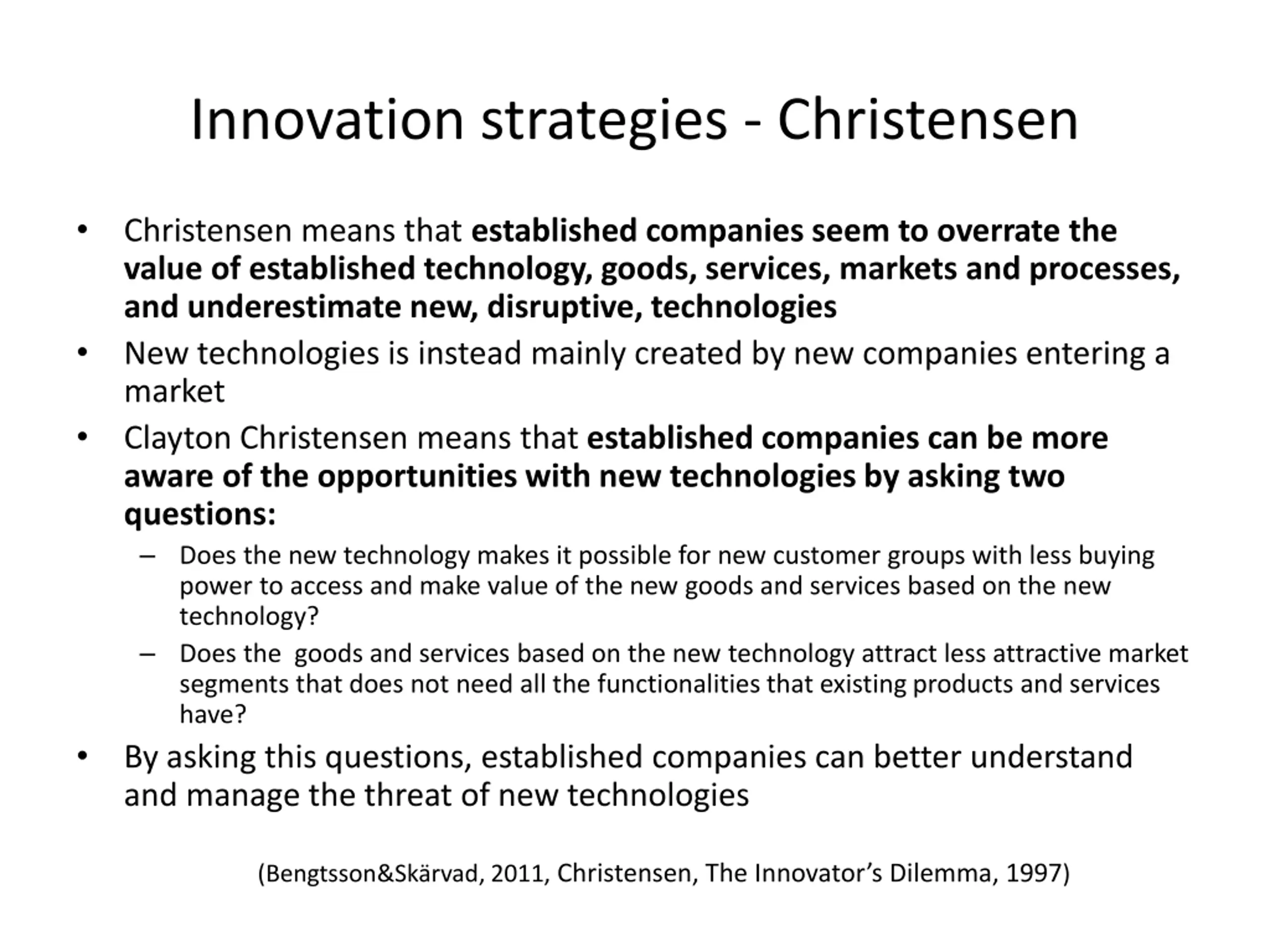 Innovation strategies - Christensen

• Christensen means that established companies seem to overrate the value of established technology, goods, services, markets and processes, and underestimate new, disruptive, technologies
• New technologies is instead mainly created by new companies entering a market
• Clayton Christensen means that established companies can be more aware of the opportunities with new technologies by asking two questions:
– Does the new technology makes it possible for new customer groups with less buying power to access and make value of the new goods and services based on the new technology?
– Does the goods and services based on the new technology attract less attractive market segments that does not need all the functionalities that existing products and services have?
• By asking this questions, established companies can better understand and manage the threat of new technologies

(Bengtsson&Skärvad, 2011, Christensen, The Innovator's Dilemma, 1997)